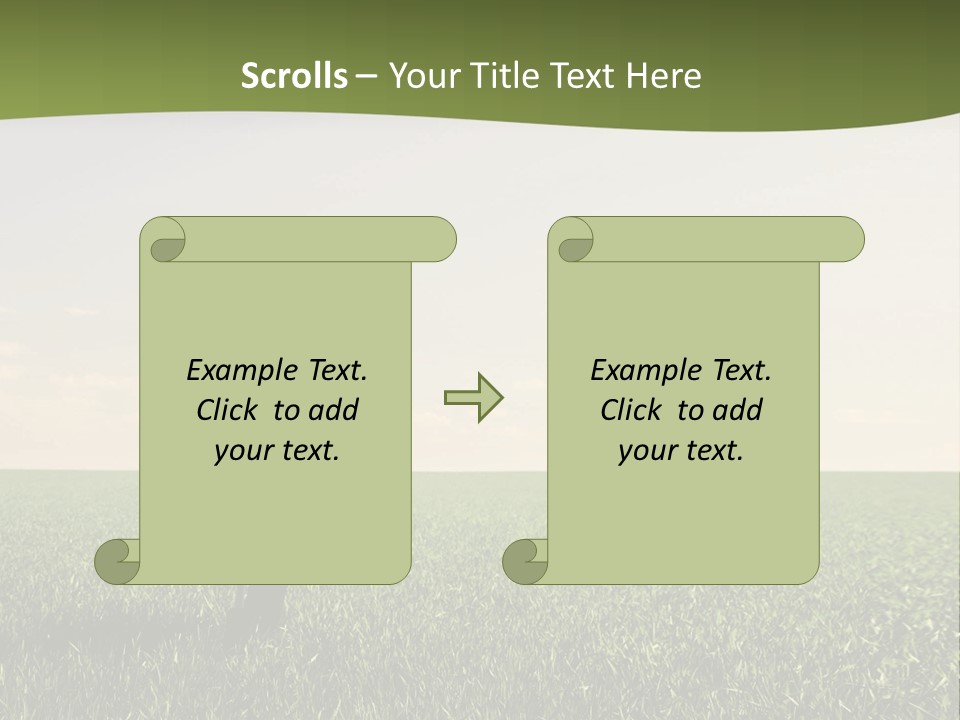 Scrolls – Your Title Text Here

Example Text. Click to add your text.

Example Text. Click to add your text.